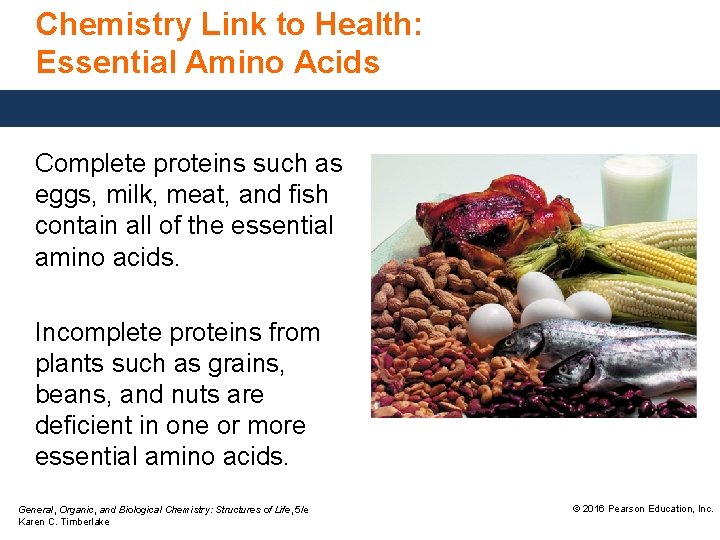 Chemistry Link to Health:
Essential Amino Acids

Complete proteins such as eggs, milk, meat, and fish contain all of the essential amino acids.

Incomplete proteins from plants such as grains, beans, and nuts are deficient in one or more essential amino acids.

General, Organic, and Biological Chemistry: Structures of Life, 5/e
Karen C. Timberlake

© 2016 Pearson Education, Inc.